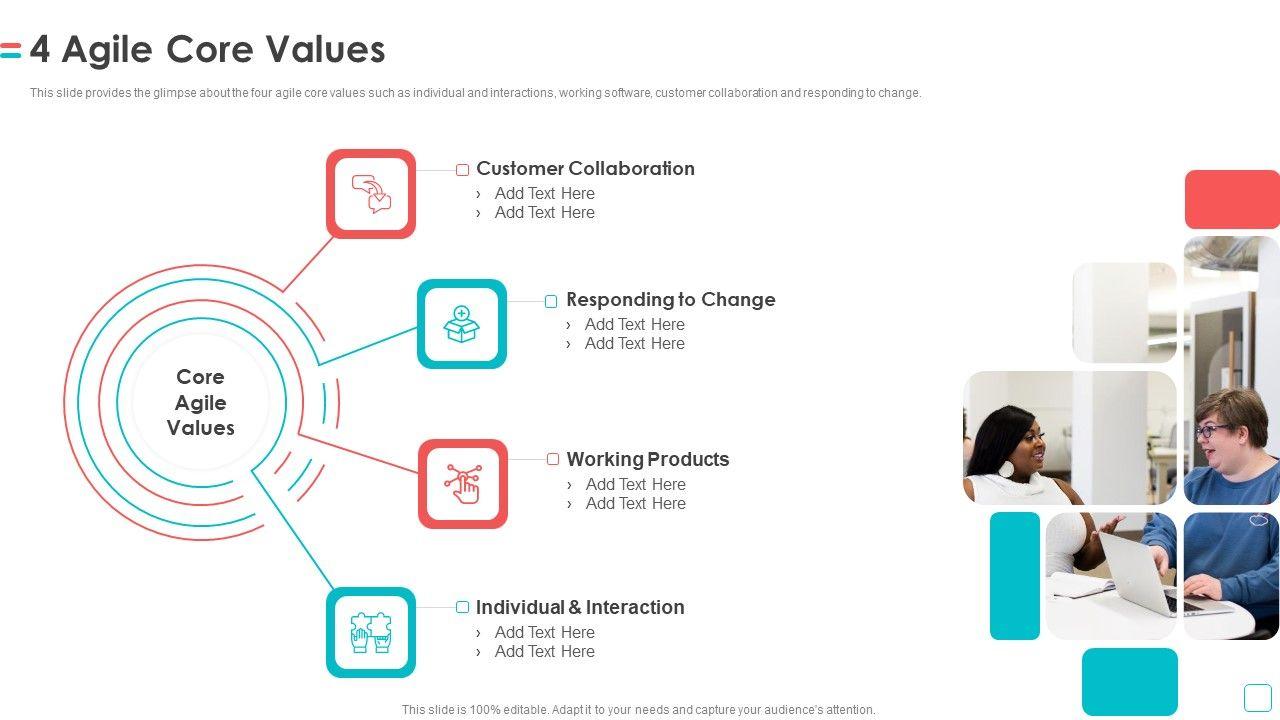 4 Agile Core Values

This slide provides the glimpse about the four agile core values such as individual and interactions, working software, customer collaboration and responding to change.

Core Agile Values

Customer Collaboration
› Add Text Here
› Add Text Here

Responding to Change
› Add Text Here
› Add Text Here

Working Products
› Add Text Here
› Add Text Here

Individual & Interaction
› Add Text Here
› Add Text Here

This slide is 100% editable. Adapt it to your needs and capture your audience's attention.